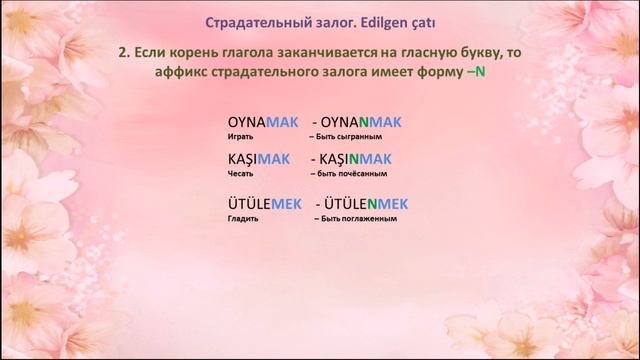 Страдательный залог. Edilgen çatı

2. Если корень глагола заканчивается на гласную букву, то аффикс страдательного залога имеет форму –N

OYNAMAK - OYNANMAK
Играть – Быть сыгранным

KAŞIMAK - KAŞINMAK
Чесать – быть почёсанным

ÜTÜLEMEK - ÜTÜLENMEK
Гладить – Быть поглаженным